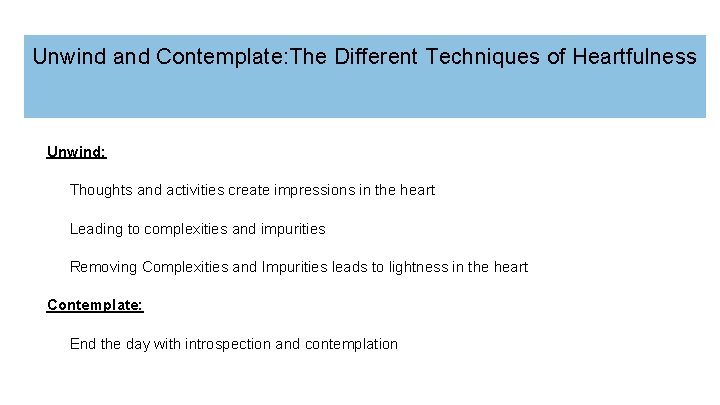 Unwind and Contemplate:The Different Techniques of Heartfulness

Unwind:

Thoughts and activities create impressions in the heart

Leading to complexities and impurities

Removing Complexities and Impurities leads to lightness in the heart

Contemplate:

End the day with introspection and contemplation